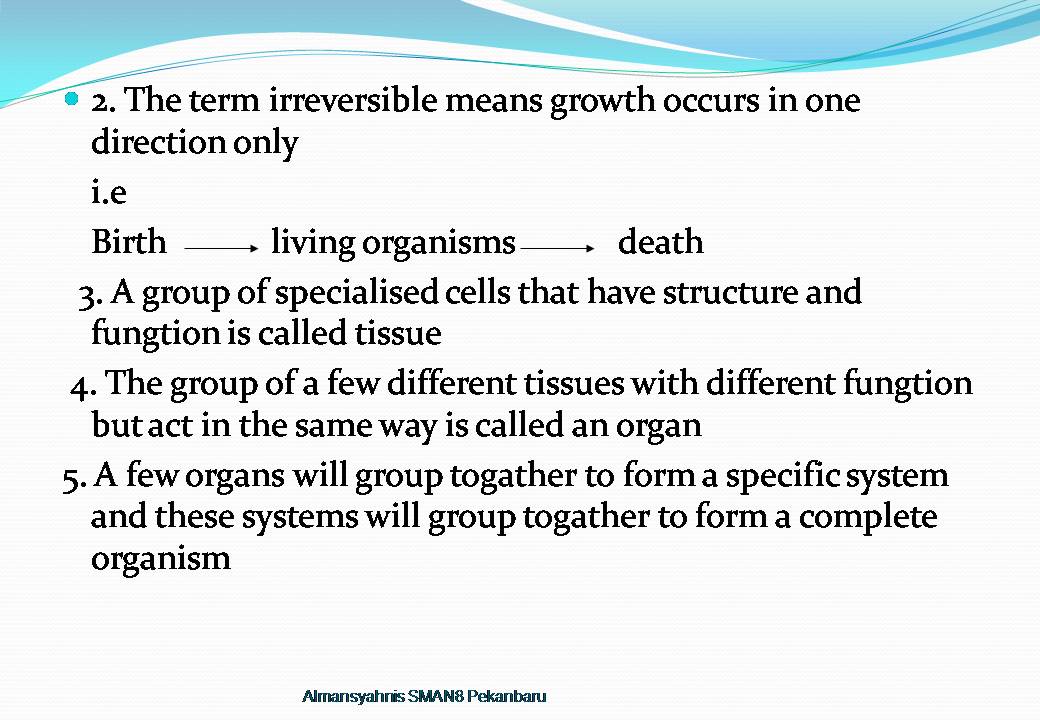 2. The term irreversible means growth occurs in one direction only

i.e

Birth $\longrightarrow$ living organisms $\longrightarrow$ death

3. A group of specialised cells that have structure and fungtion is called tissue

4. The group of a few different tissues with different fungtion but act in the same way is called an organ

5. A few organs will group togather to form a specific system and these systems will group togather to form a complete organism

Almansyahnis SMAN8 Pekanbaru